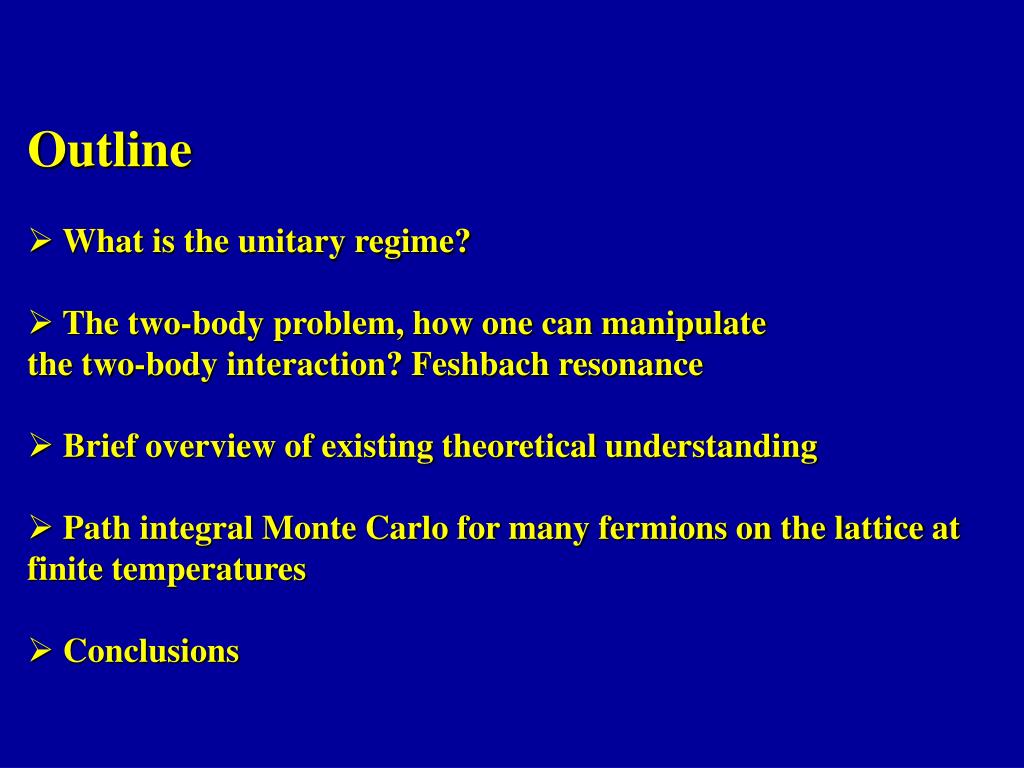 Outline

➢ What is the unitary regime?

➢ The two-body problem, how one can manipulate the two-body interaction? Feshbach resonance

➢ Brief overview of existing theoretical understanding

➢ Path integral Monte Carlo for many fermions on the lattice at finite temperatures

➢ Conclusions